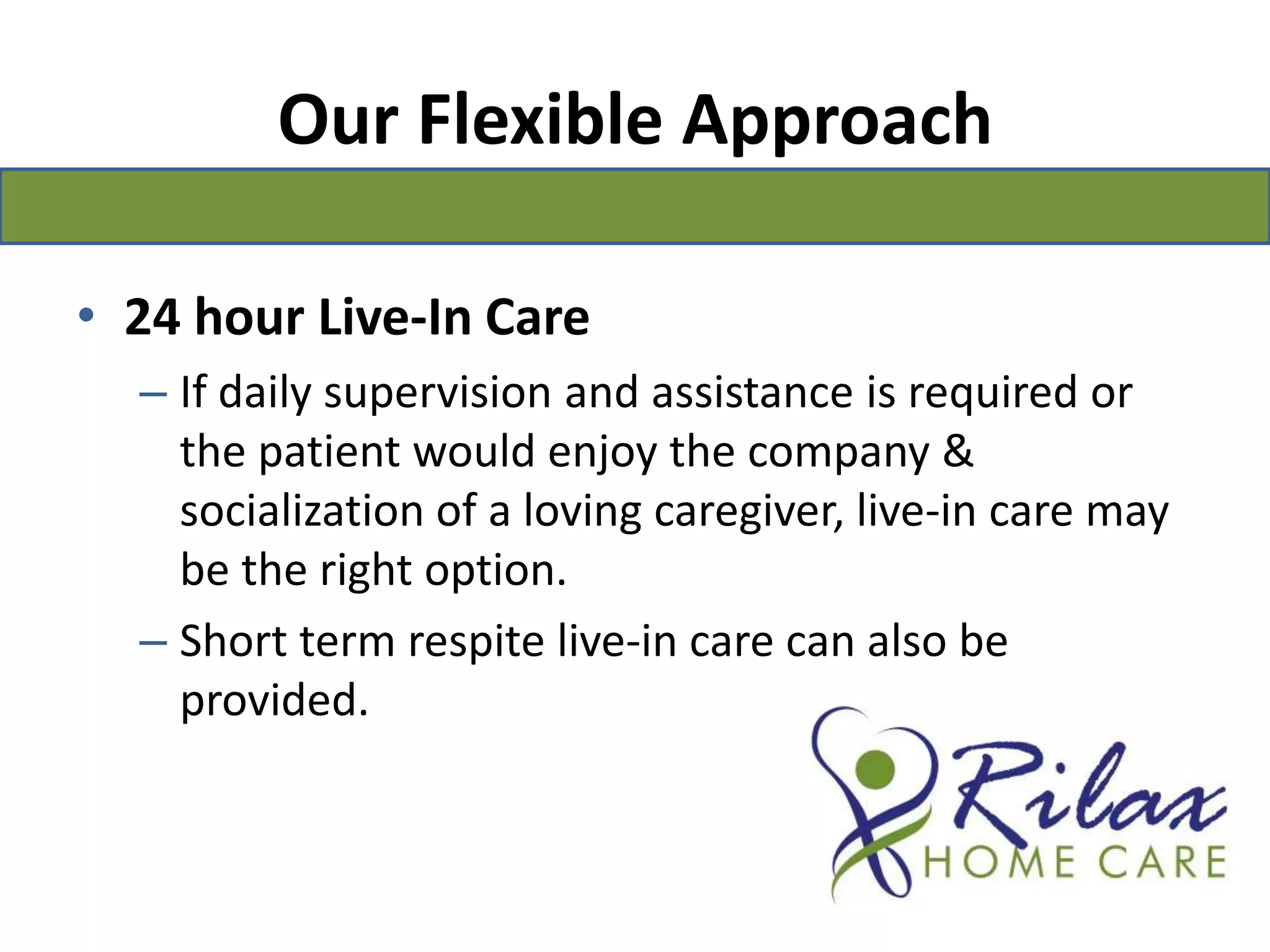 Our Flexible Approach

• 24 hour Live-In Care

– If daily supervision and assistance is required or the patient would enjoy the company & socialization of a loving caregiver, live-in care may be the right option.

– Short term respite live-in care can also be provided.

Rilax
HOME CARE